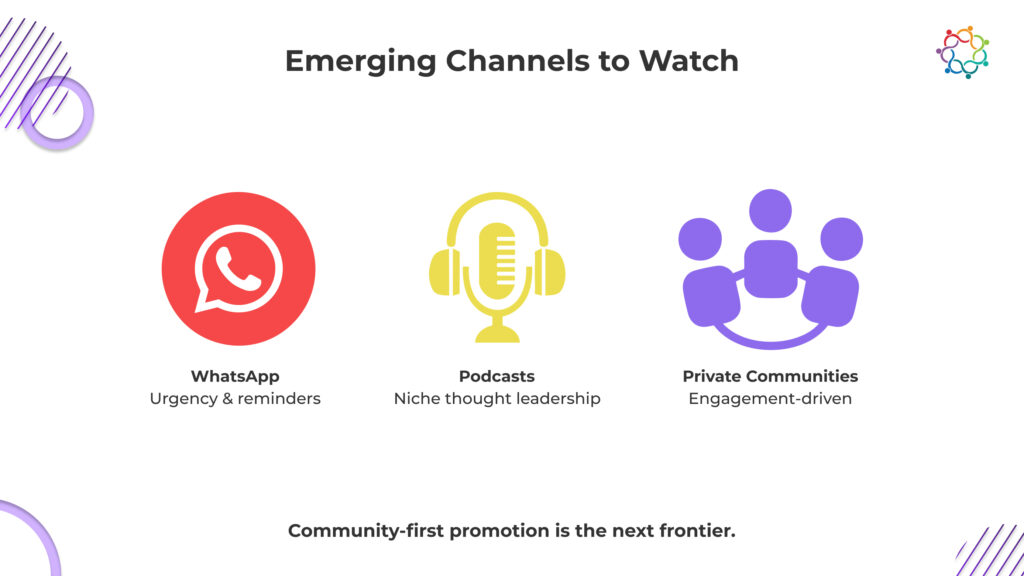 Emerging Channels to Watch

WhatsApp
Urgency & reminders

Podcasts
Niche thought leadership

Private Communities
Engagement-driven

Community-first promotion is the next frontier.